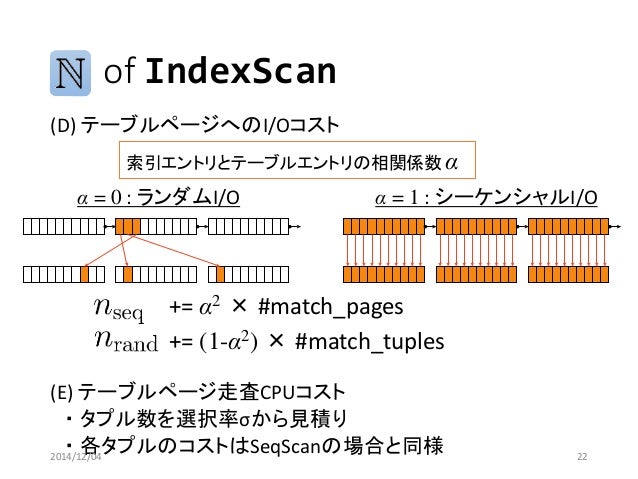 $\mathbb{N}$ of IndexScan

(D) テーブルページへのI/Oコスト

索引エントリとテーブルエントリの相関係数 $\alpha$

$\alpha = 0$ : ランダムI/O

$\alpha = 1$ : シーケンシャルI/O

$n_{\mathrm{seq}}$ += $\alpha^2$ × #match_pages
$n_{\mathrm{rand}}$ += $(1\text{-}\alpha^2)$ × #match_tuples

(E) テーブルページ走査CPUコスト
・タプル数を選択率σから見積り
・各タプルのコストはSeqScanの場合と同様

2014/12/04

22